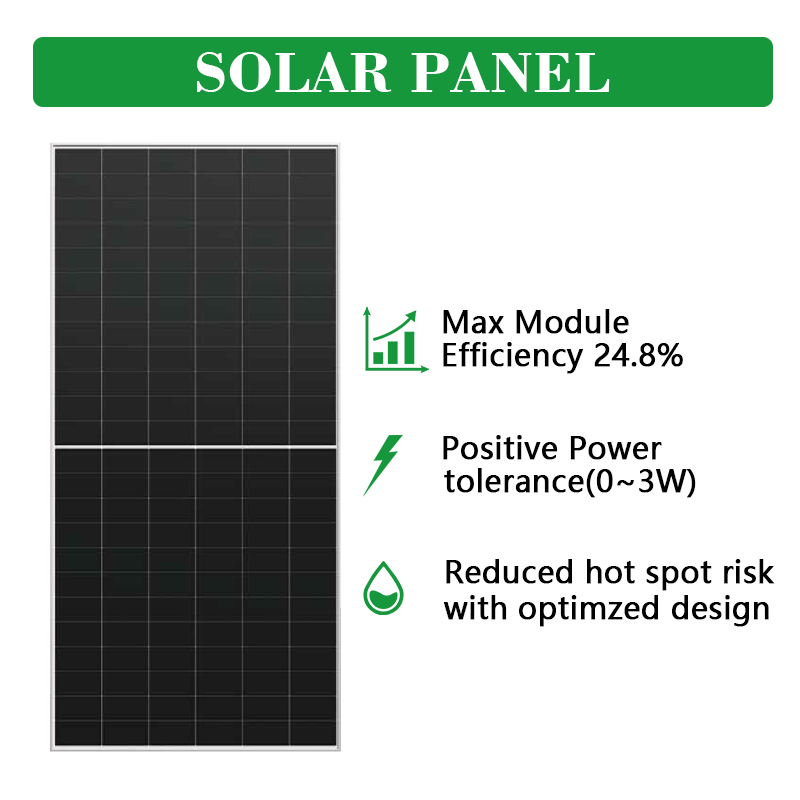 SOLAR PANEL

Max Module Efficiency 24.8%

Positive Power tolerance(0~3W)

Reduced hot spot risk with optimzed design